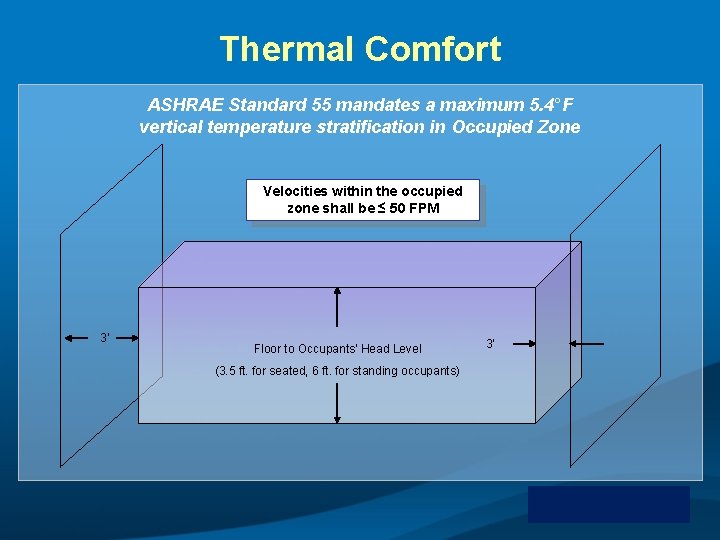 Thermal Comfort

ASHRAE Standard 55 mandates a maximum 5.4° F vertical temperature stratification in Occupied Zone

Velocities within the occupied zone shall be ≤ 50 FPM

3'

Floor to Occupants' Head Level

(3.5 ft. for seated, 6 ft. for standing occupants)

3'